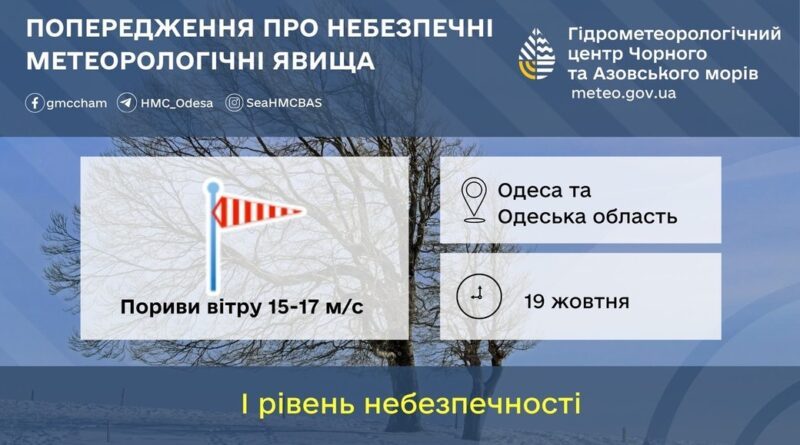 ПОПЕРЕДЖЕННЯ ПРО НЕБЕЗПЕЧНІ МЕТЕОРОЛОГІЧНІ ЯВИЩА

gmccham HMC_Odesa SeaHMCBAS

Гідрометеорологічний центр Чорного та Азовського морів
meteo.gov.ua

Пориви вітру 15-17 м/с

Одеса та Одеська область

19 жовтня

І рівень небезпечності